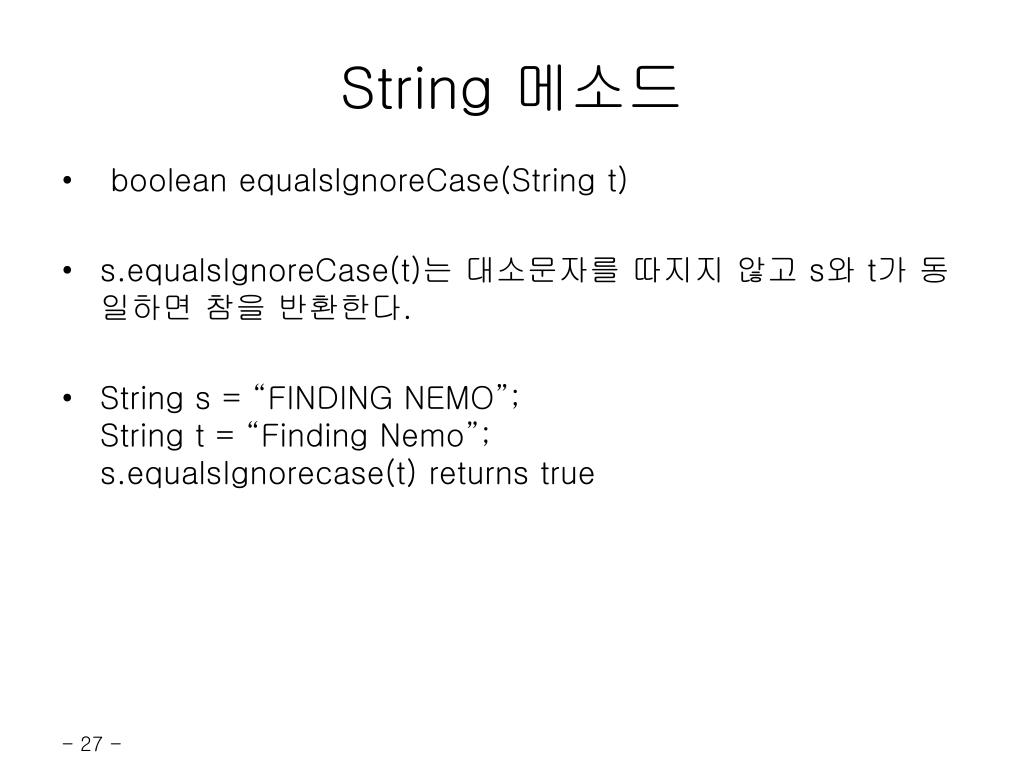 String 메소드

• boolean equalsIgnoreCase(String t)

• s.equalsIgnoreCase(t)는 대소문자를 따지지 않고 s와 t가 동일하면 참을 반환한다.

• String s = “FINDING NEMO”;
String t = “Finding Nemo”;
s.equalsIgnorecase(t) returns true

- 27 -